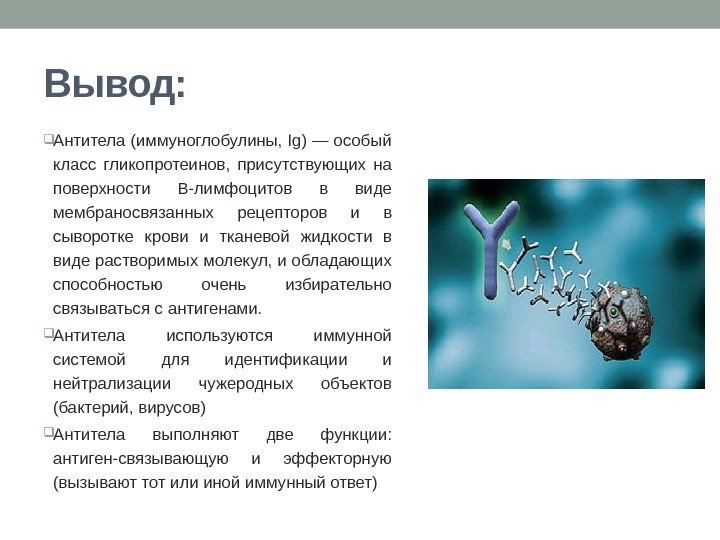 Вывод:

Антитела (иммуноглобулины, Ig) — особый класс гликопротеинов, присутствующих на поверхности В-лимфоцитов в виде мембраносвязанных рецепторов и в сыворотке крови и тканевой жидкости в виде растворимых молекул, и обладающих способностью очень избирательно связываться с антигенами.

Антитела используются иммунной системой для идентификации и нейтрализации чужеродных объектов (бактерий, вирусов)

Антитела выполняют две функции: антиген-связывающую и эффекторную (вызывают тот или иной иммунный ответ)